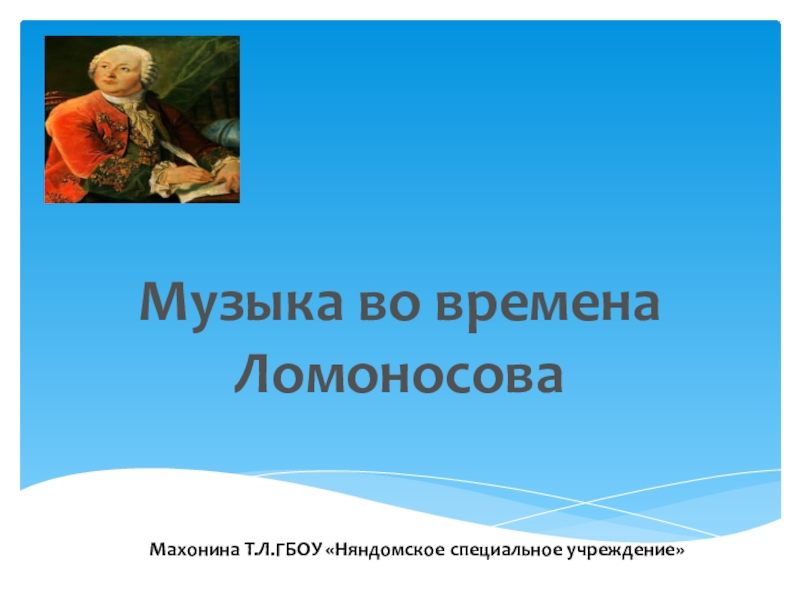 Музыка во времена Ломоносова

Махонина Т.Л.ГБОУ «Няндомское специальное учреждение»